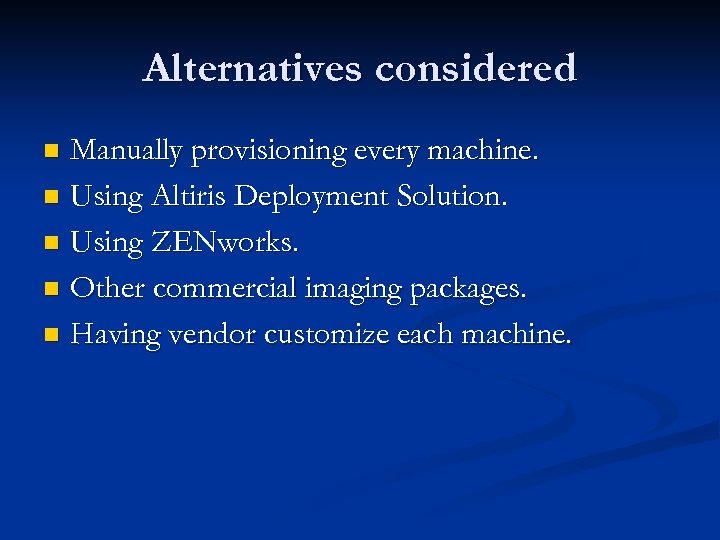 Alternatives considered

- Manually provisioning every machine.
- Using Altiris Deployment Solution.
- Using ZENworks.
- Other commercial imaging packages.
- Having vendor customize each machine.